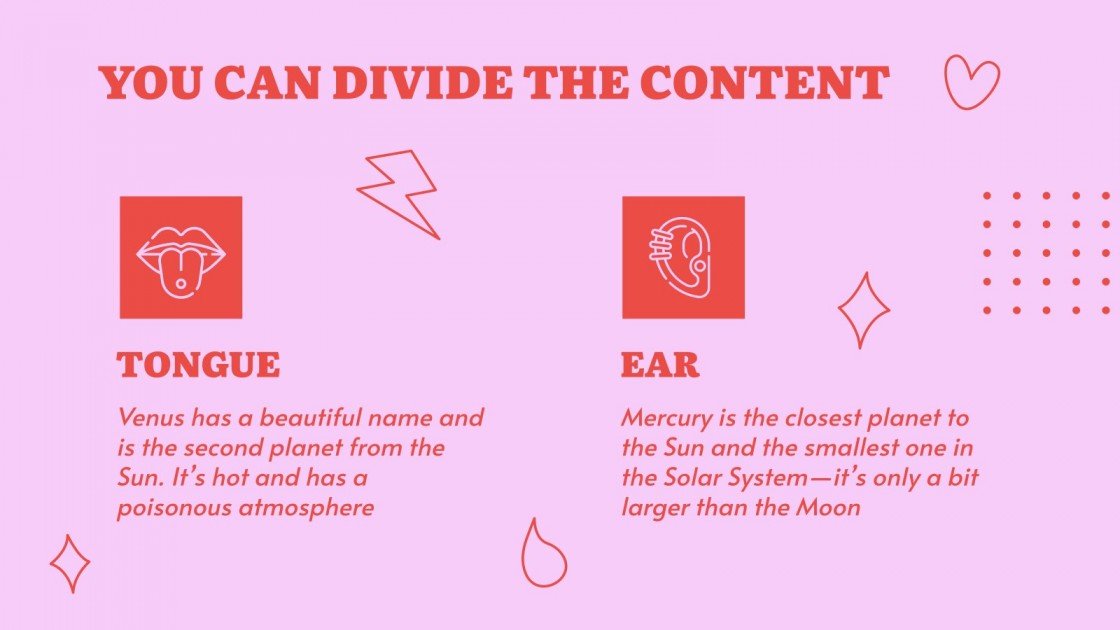 YOU CAN DIVIDE THE CONTENT

TONGUE

Venus has a beautiful name and is the second planet from the Sun. It's hot and has a poisonous atmosphere

EAR

Mercury is the closest planet to the Sun and the smallest one in the Solar System—it's only a bit larger than the Moon